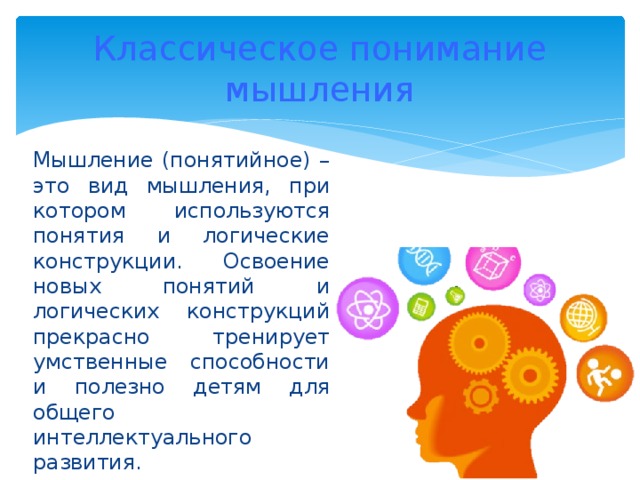 Классическое понимание мышления

Мышление (понятийное) – это вид мышления, при котором используются понятия и логические конструкции. Освоение новых понятий и логических конструкций прекрасно тренирует умственные способности и полезно детям для общего интеллектуального развития.